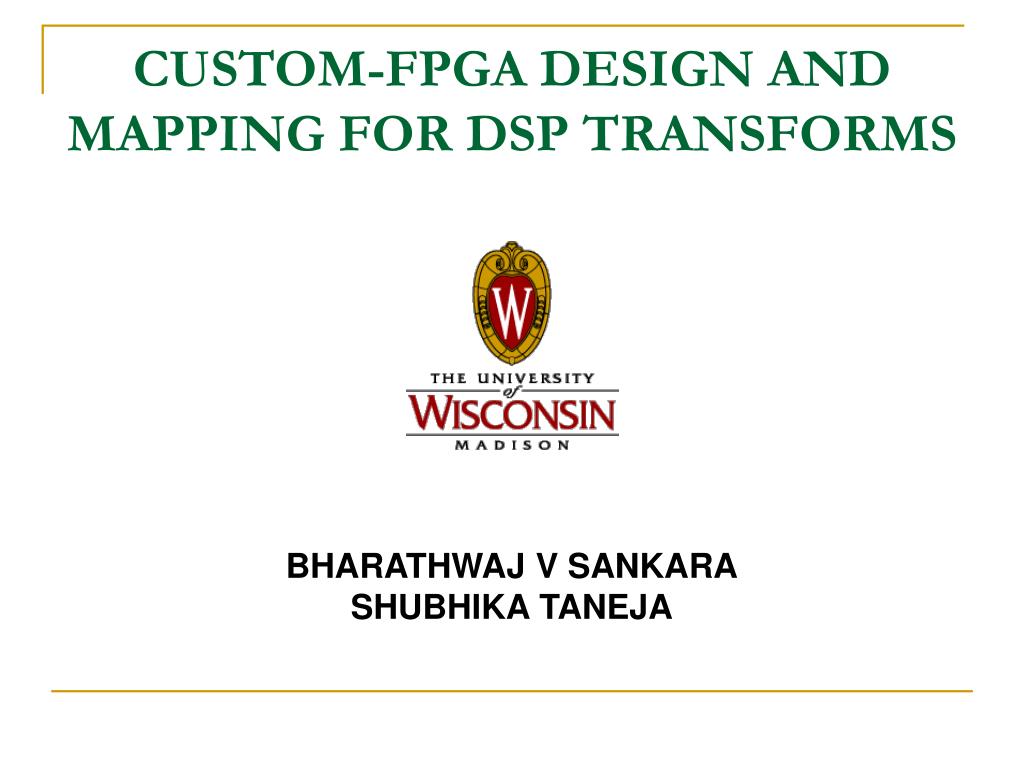 CUSTOM-FPGA DESIGN AND MAPPING FOR DSP TRANSFORMS

W

THE UNIVERSITY of WISCONSIN MADISON

BHARATHWAJ V SANKARA
SHUBHIKA TANEJA